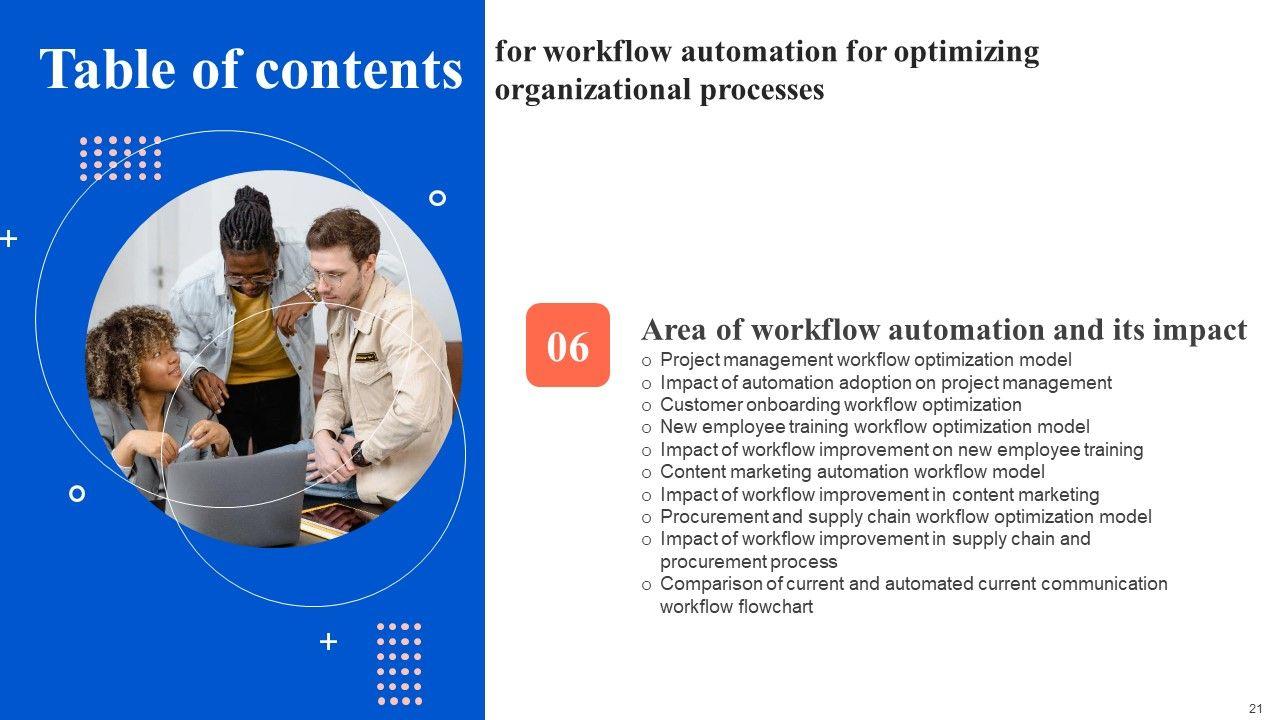 Table of contents

for workflow automation for optimizing organizational processes

06

Area of workflow automation and its impact

o Project management workflow optimization model
o Impact of automation adoption on project management
o Customer onboarding workflow optimization
o New employee training workflow optimization model
o Impact of workflow improvement on new employee training
o Content marketing automation workflow model
o Impact of workflow improvement in content marketing
o Procurement and supply chain workflow optimization model
o Impact of workflow improvement in supply chain and procurement process
o Comparison of current and automated current communication workflow flowchart

21